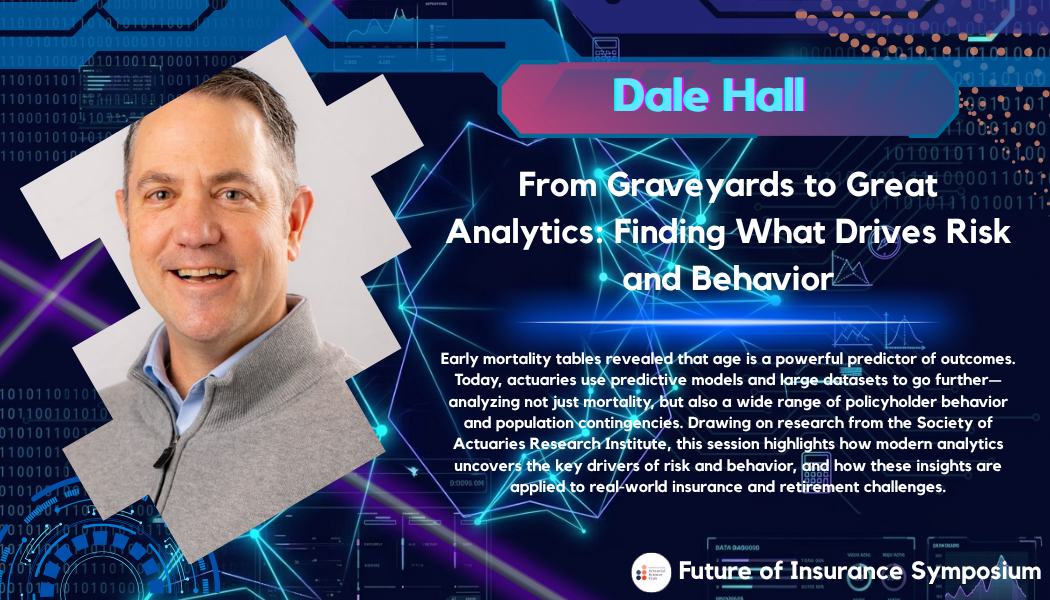 Dale Hall

From Graveyards to Great Analytics: Finding What Drives Risk and Behavior

Early mortality tables revealed that age is a powerful predictor of outcomes. Today, actuaries use predictive models and large datasets to go further—analyzing not just mortality, but also a wide range of policyholder behavior and population contingencies. Drawing on research from the Society of Actuaries Research Institute, this session highlights how modern analytics uncovers the key drivers of risk and behavior, and how these insights are applied to real-world insurance and retirement challenges.

Future of Insurance Symposium